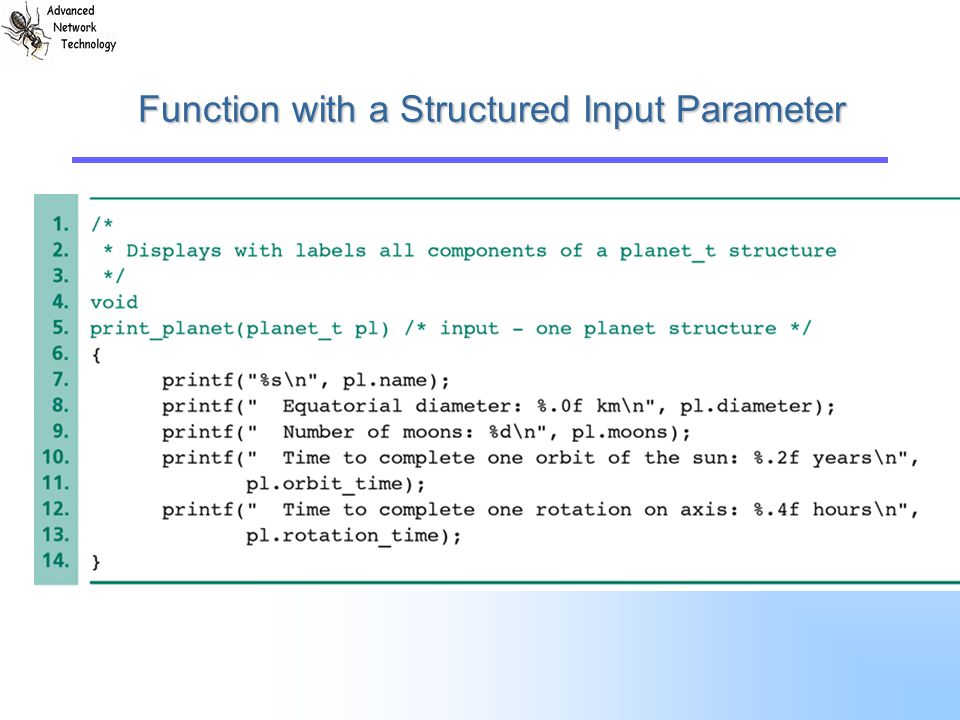 Advanced Network Technology

Function with a Structured Input Parameter

1. /*
2.  * Displays with labels all components of a planet_t structure
3.  */
4. void
5. print_planet(planet_t pl) /* input - one planet structure */
6. {
7.       printf("%s\n", pl.name);
8.       printf("  Equatorial diameter: %.0f km\n", pl.diameter);
9.       printf("  Number of moons: %d\n", pl.moons);
10.      printf("  Time to complete one orbit of the sun: %.2f years\n",
11.            pl.orbit_time);
12.      printf("  Time to complete one rotation on axis: %.4f hours\n",
13.            pl.rotation_time);
14. }